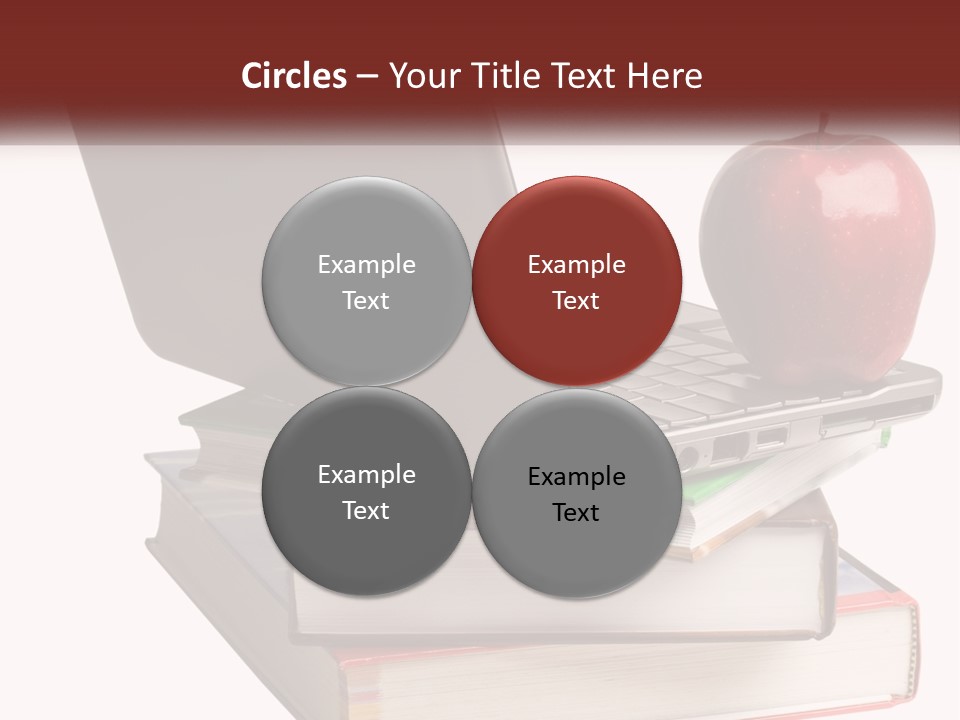 Circles – Your Title Text Here

Example Text

Example Text

Example Text

Example Text